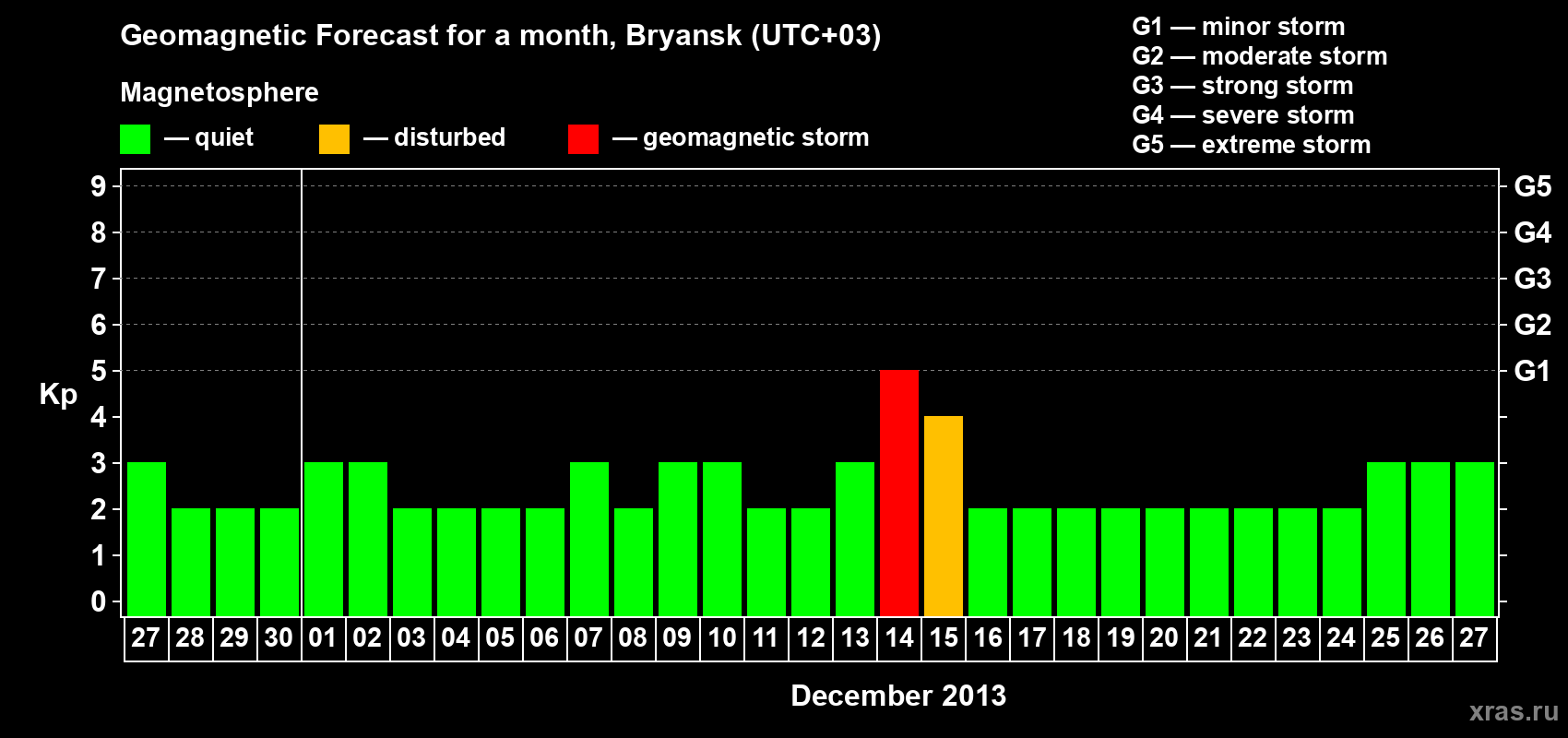 Geomagnetic Forecast for a month, Bryansk (UTC+03)

Magnetosphere

— quiet — disturbed — geomagnetic storm

G1 — minor storm
G2 — moderate storm
G3 — strong storm
G4 — severe storm
G5 — extreme storm

Kp

9 8 7 6 5 4 3 2 1 0

G5 G4 G3 G2 G1

27 28 29 30 01 02 03 04 05 06 07 08 09 10 11 12 13 14 15 16 17 18 19 20 21 22 23 24 25 26 27

December 2013

xras.ru